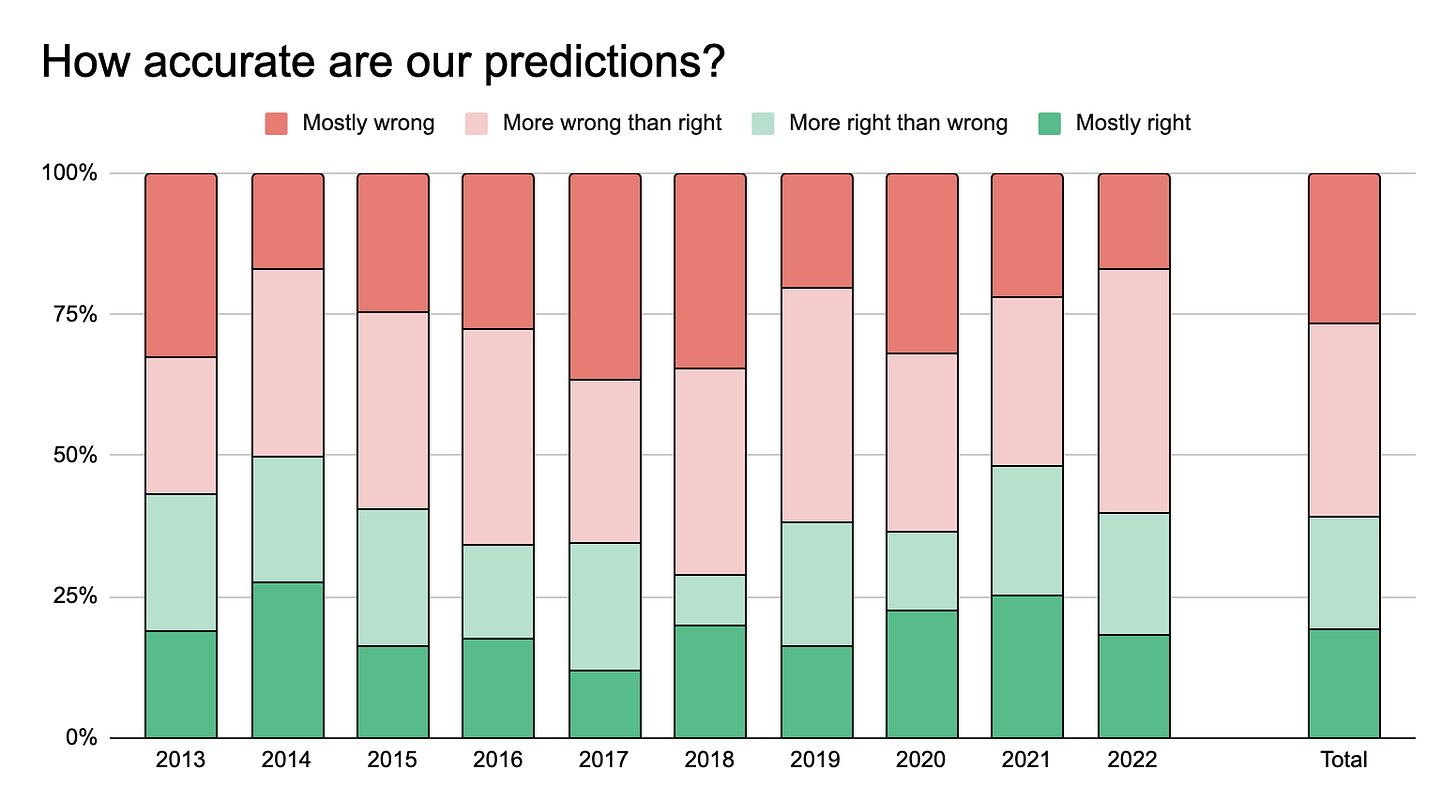 How accurate are our predictions?

Mostly wrong
More wrong than right
More right than wrong
Mostly right

100%
75%
50%
25%
0%

2013
2014
2015
2016
2017
2018
2019
2020
2021
2022
Total